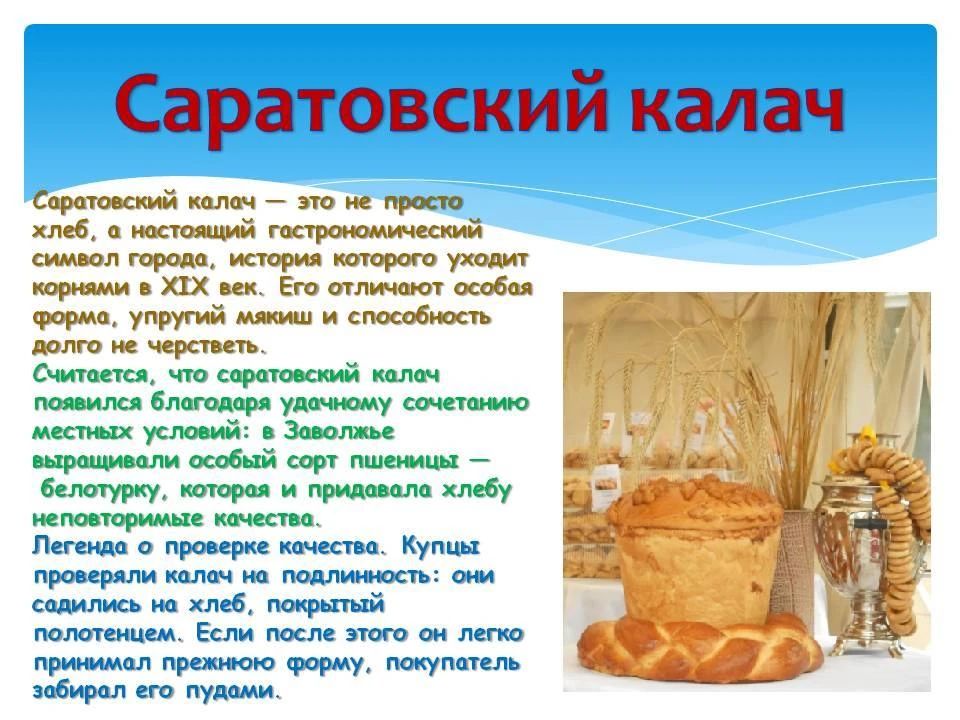 Саратовский калач

Саратовский калач — это не просто хлеб, а настоящий гастрономический символ города, история которого уходит корнями в XIX век. Его отличают особая форма, упругий мякиш и способность долго не черстветь.

Считается, что саратовский калач появился благодаря удачному сочетанию местных условий: в Заволжье выращивали особый сорт пшеницы — белотурку, которая и придавала хлебу неповторимые качества.

Легенда о проверке качества. Купцы проверяли калач на подлинность: они садились на хлеб, покрытый полотенцем. Если после этого он легко принимал прежнюю форму, покупатель забирал его пудами.